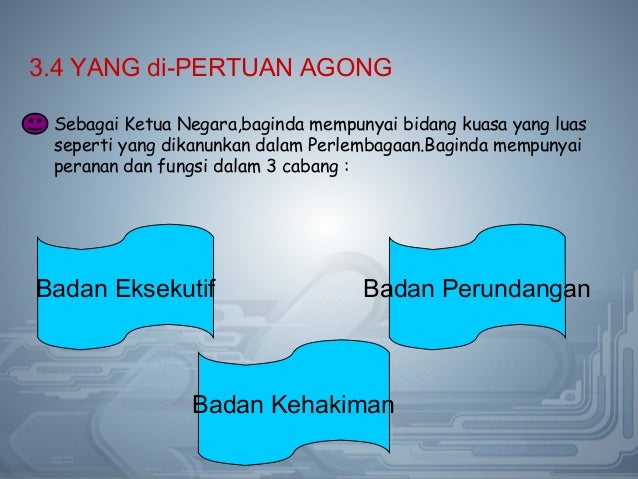 3.4 YANG di-PERTUAN AGONG

Sebagai Ketua Negara,baginda mempunyai bidang kuasa yang luas seperti yang dikanunkan dalam Perlembagaan.Baginda mempunyai peranan dan fungsi dalam 3 cabang :

Badan Eksekutif

Badan Perundangan

Badan Kehakiman